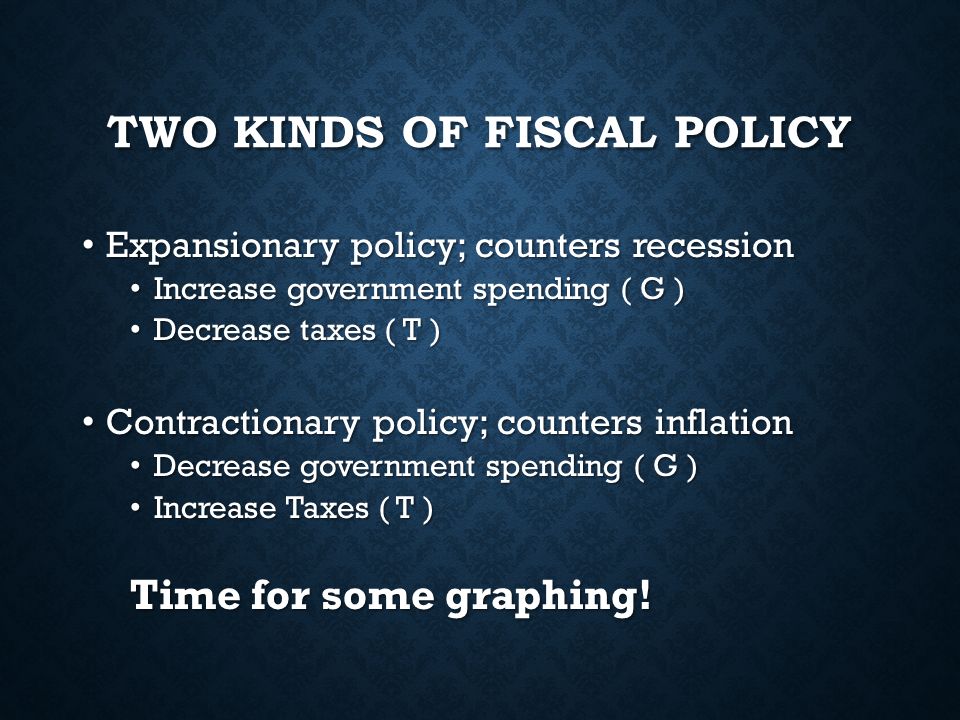 TWO KINDS OF FISCAL POLICY

• Expansionary policy; counters recession
  • Increase government spending ( G )
  • Decrease taxes ( T )

• Contractionary policy; counters inflation
  • Decrease government spending ( G )
  • Increase Taxes ( T )

Time for some graphing!